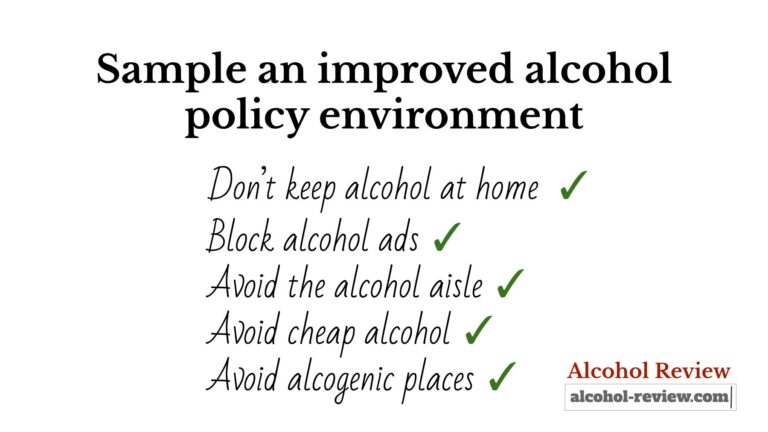 Sample an improved alcohol policy environment

Don't keep alcohol at home ✓
Block alcohol ads ✓
Avoid the alcohol aisle ✓
Avoid cheap alcohol ✓
Avoid alcogenic places ✓

Alcohol Review
alcohol-review.com